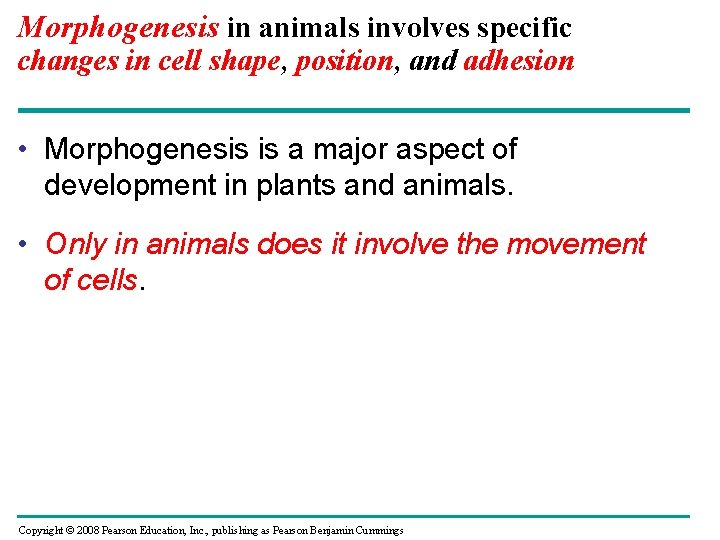 Morphogenesis in animals involves specific changes in cell shape, position, and adhesion

• Morphogenesis is a major aspect of development in plants and animals.

• Only in animals does it involve the movement of cells.

Copyright © 2008 Pearson Education, Inc., publishing as Pearson Benjamin Cummings